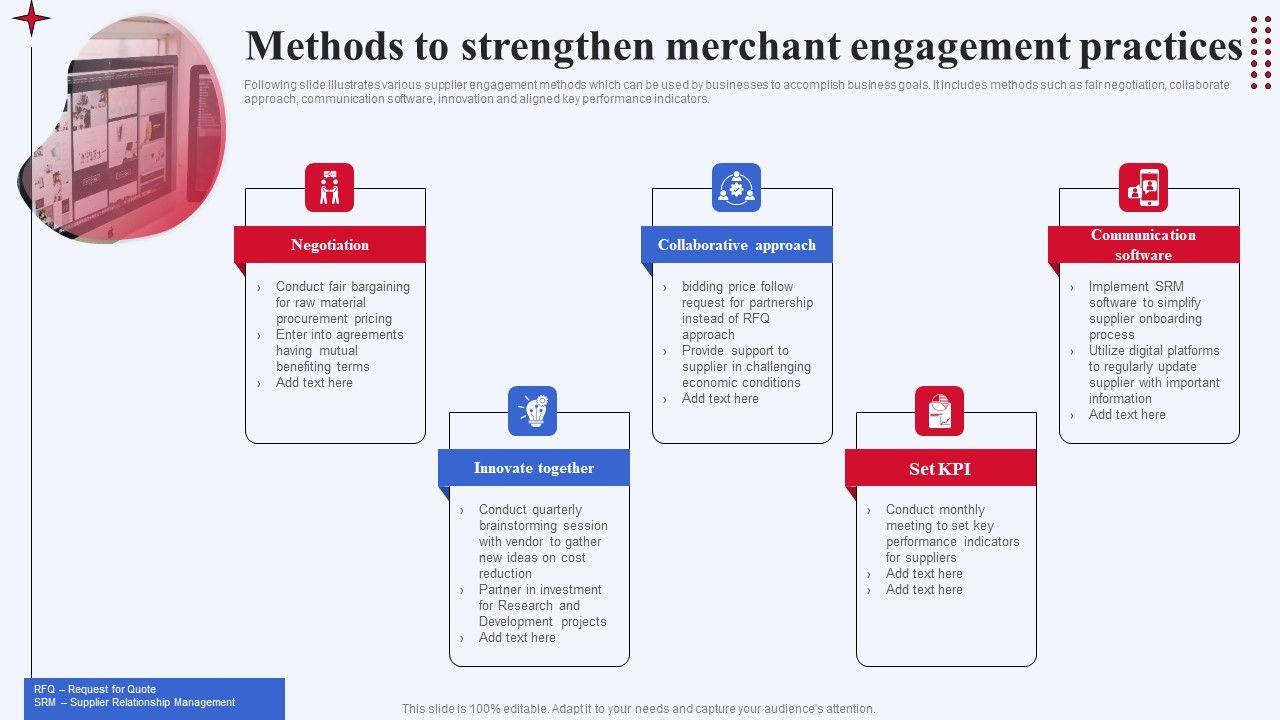 Methods to strengthen merchant engagement practices

Following slide illustrates various supplier engagement methods which can be used by businesses to accomplish business goals. It includes methods such as fair negotiation, collaborate approach, communication software, innovation and aligned key performance indicators.

Negotiation

› Conduct fair bargaining for raw material procurement pricing
› Enter into agreements having mutual benefiting terms
› Add text here

Innovate together

› Conduct quarterly brainstorming session with vendor to gather new ideas on cost reduction
› Partner in investment for Research and Development projects
› Add text here

Collaborative approach

› bidding price follow request for partnership instead of RFQ approach
› Provide support to supplier in challenging economic conditions
› Add text here

Set KPI

› Conduct monthly meeting to set key performance indicators for suppliers
› Add text here
› Add text here

Communication software

› Implement SRM software to simplify supplier onboarding process
› Utilize digital platforms to regularly update supplier with important information
› Add text here

RFQ – Request for Quote
SRM – Supplier Relationship Management

This slide is 100% editable. Adapt it to your needs and capture your audience's attention.